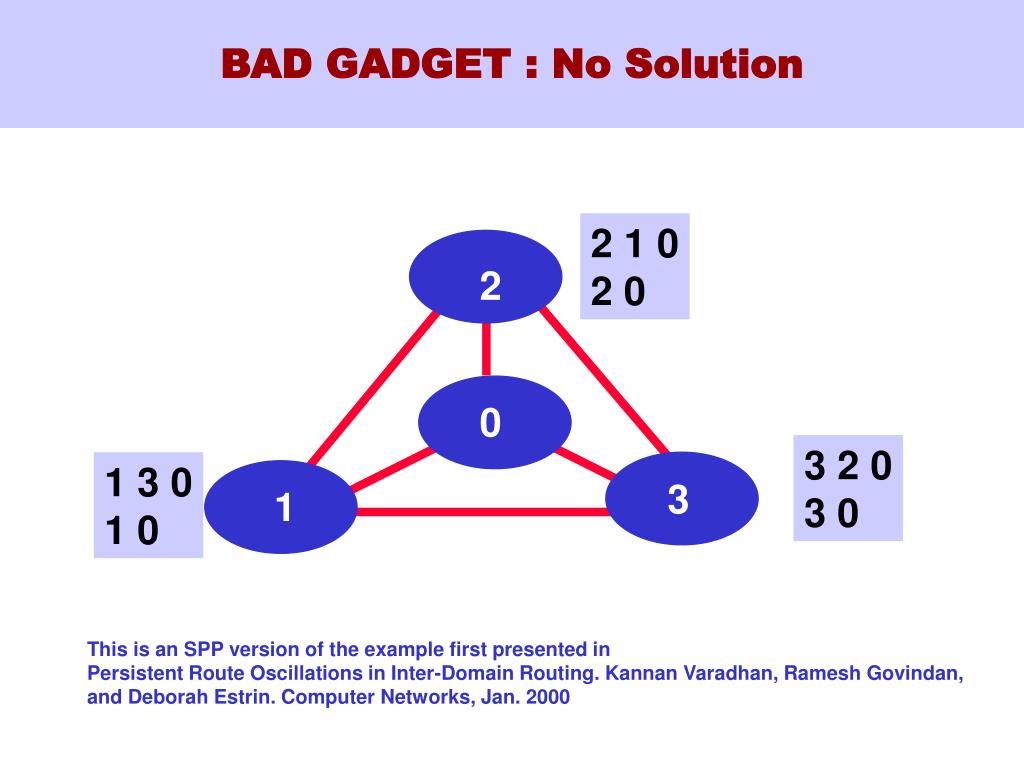 BAD GADGET : No Solution

2 1 0
2 0

2

0

1 3 0
1 0

1

3

3 2 0
3 0

This is an SPP version of the example first presented in
Persistent Route Oscillations in Inter-Domain Routing. Kannan Varadhan, Ramesh Govindan, and Deborah Estrin. Computer Networks, Jan. 2000